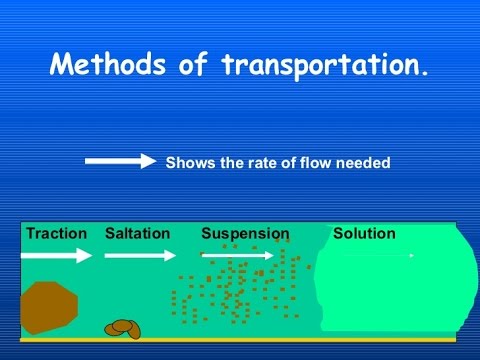 Methods of transportation.

Shows the rate of flow needed

Traction Saltation Suspension Solution